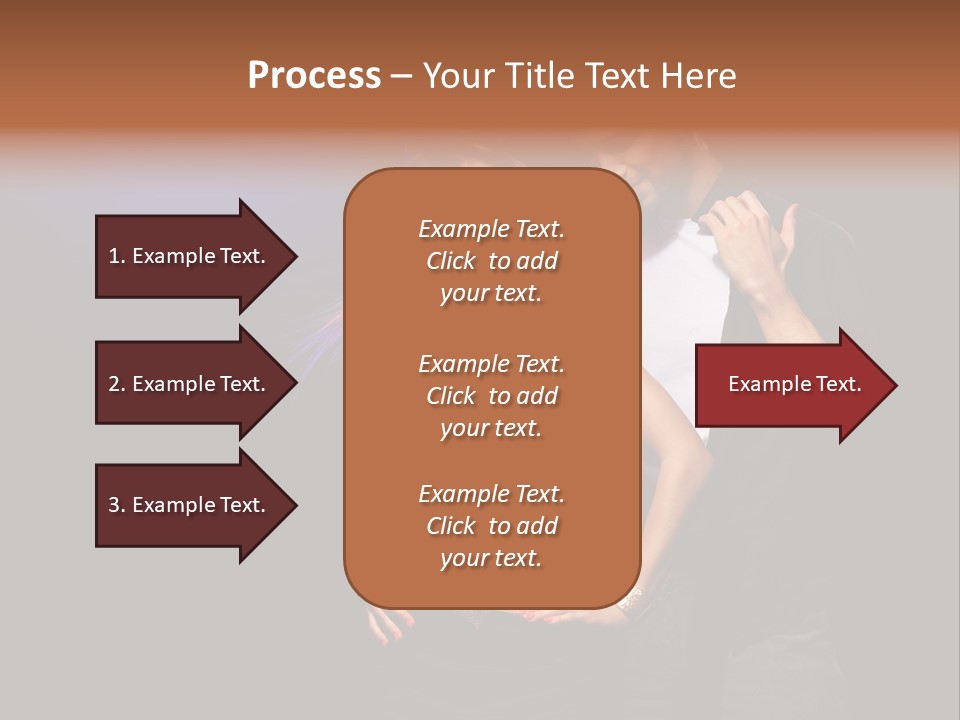 Process – Your Title Text Here

1. Example Text.

2. Example Text.

3. Example Text.

Example Text. Click to add your text.

Example Text. Click to add your text.

Example Text. Click to add your text.

Example Text.